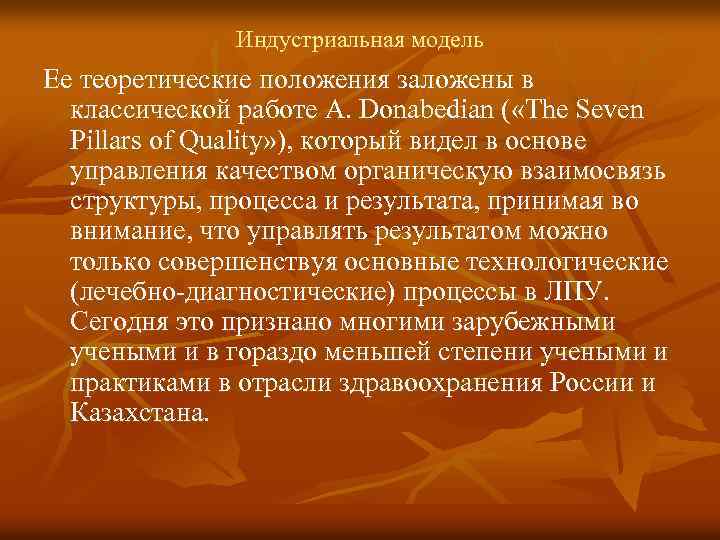 Индустриальная модель

Ее теоретические положения заложены в классической работе A. Donabedian («The Seven Pillars of Quality»), который видел в основе управления качеством органическую взаимосвязь структуры, процесса и результата, принимая во внимание, что управлять результатом можно только совершенствуя основные технологические (лечебно-диагностические) процессы в ЛПУ. Сегодня это признано многими зарубежными учеными и в гораздо меньшей степени учеными и практиками в отрасли здравоохранения России и Казахстана.